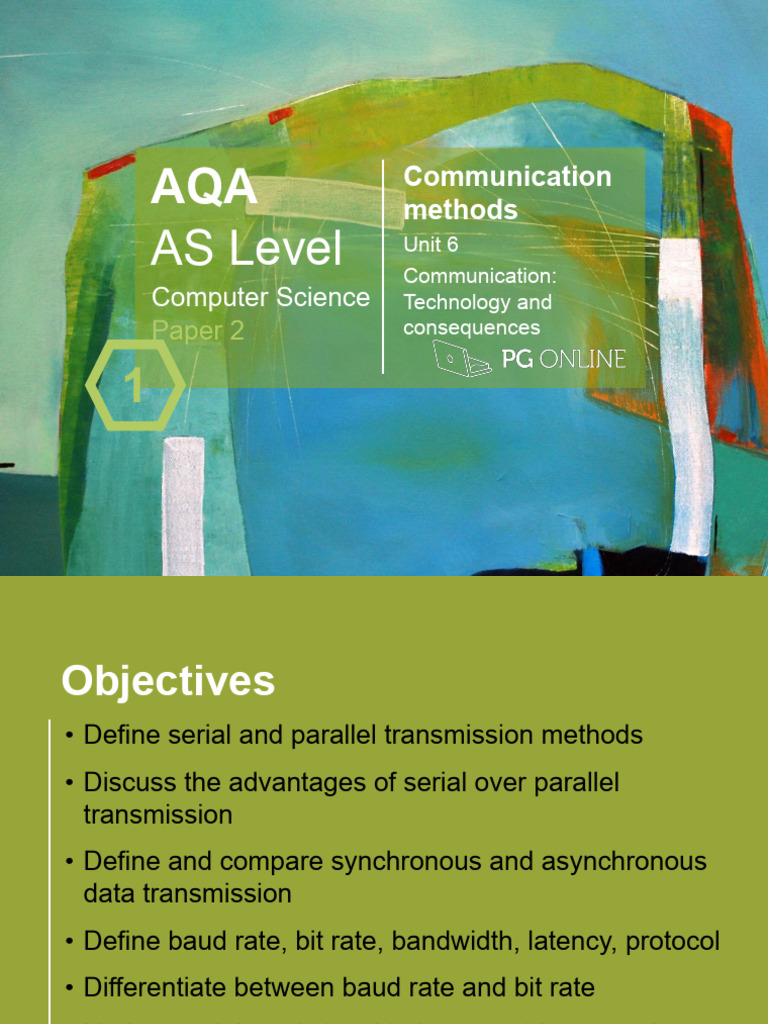 AQA
AS Level
Computer Science
Paper 2

1

Communication methods
Unit 6
Communication: Technology and consequences

PG ONLINE

Objectives

• Define serial and parallel transmission methods
• Discuss the advantages of serial over parallel transmission
• Define and compare synchronous and asynchronous data transmission
• Define baud rate, bit rate, bandwidth, latency, protocol
• Differentiate between baud rate and bit rate